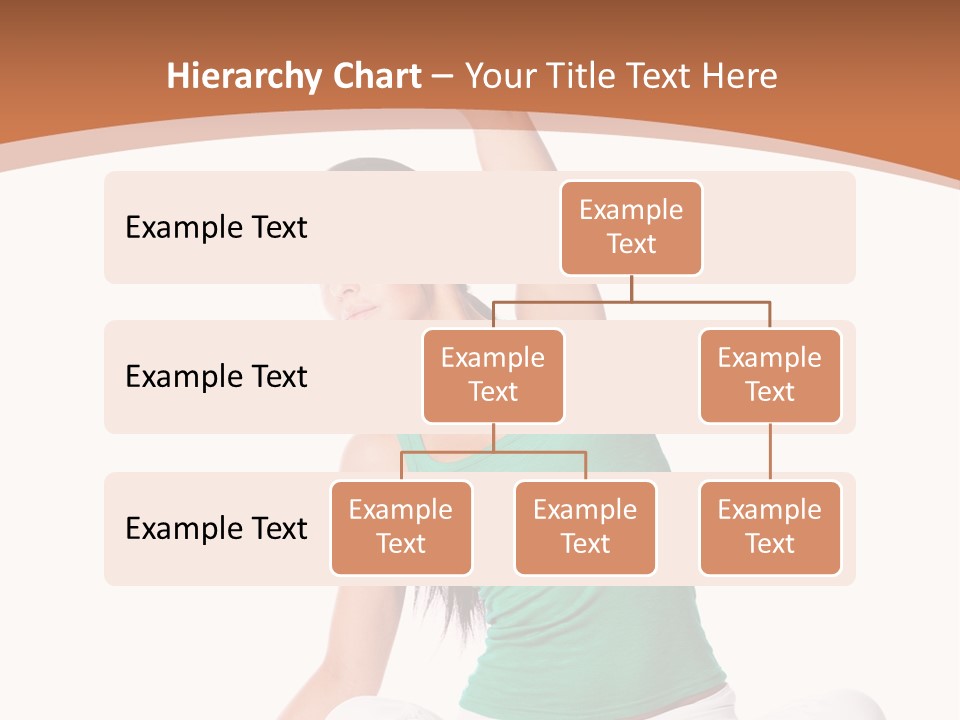 Hierarchy Chart – Your Title Text Here

Example Text

Example Text

Example Text

Example Text

Example Text

Example Text

Example Text

Example Text

Example Text